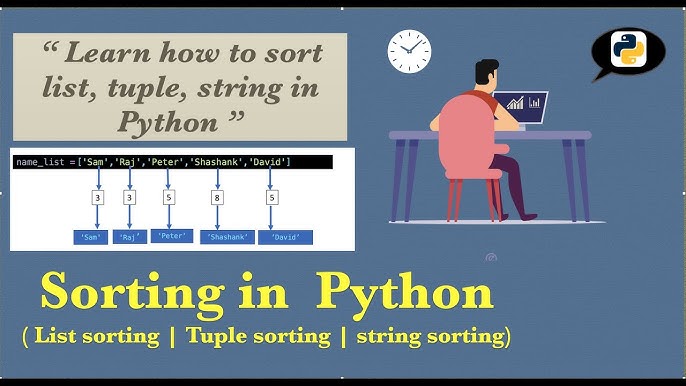 “ Learn how to sort list, tuple, string in Python ”

name_list =['Sam','Raj','Peter','Shashank','David']

3 3 5 8 5

'Sam' 'Raj' 'Peter' 'Shashank' 'David'

Sorting in Python

( List sorting | Tuple sorting | string sorting)